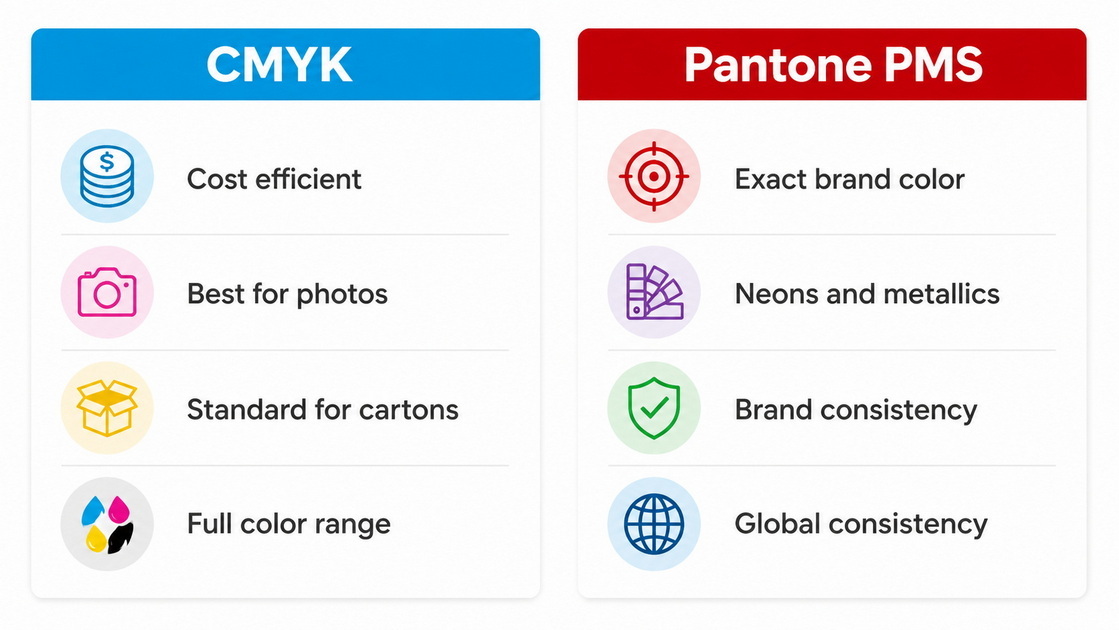 CMYK

Cost efficient

Best for photos

Standard for cartons

Full color range

Pantone PMS

Exact brand color

Neons and metallics

Brand consistency

Global consistency